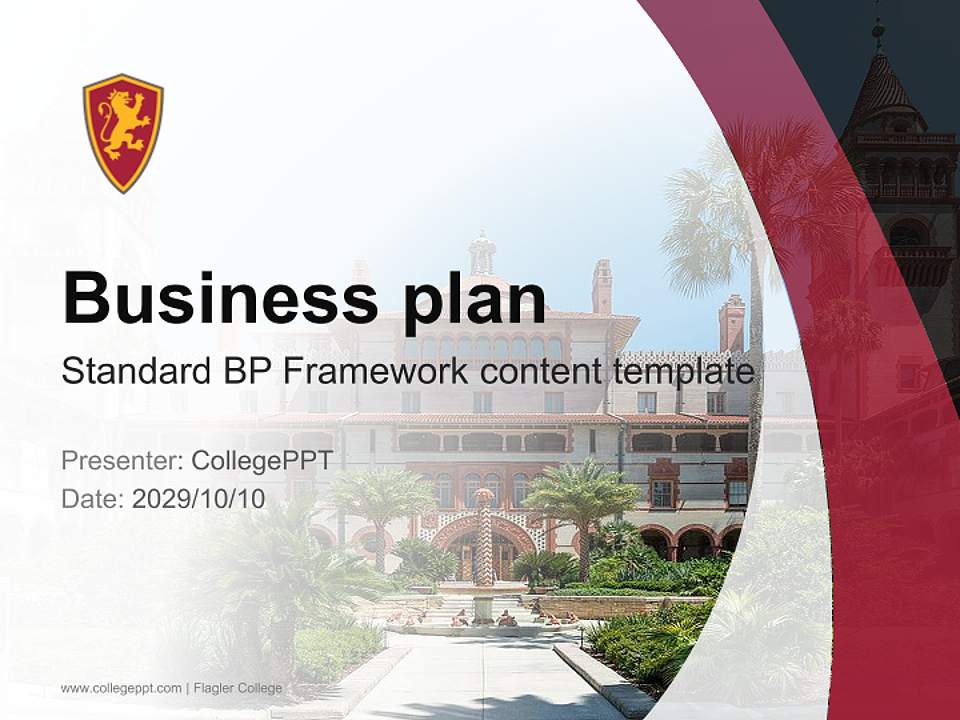 Business plan

Standard BP Framework content template

Presenter: CollegePPT
Date: 2029/10/10

www.collegeppt.com | Flagler College